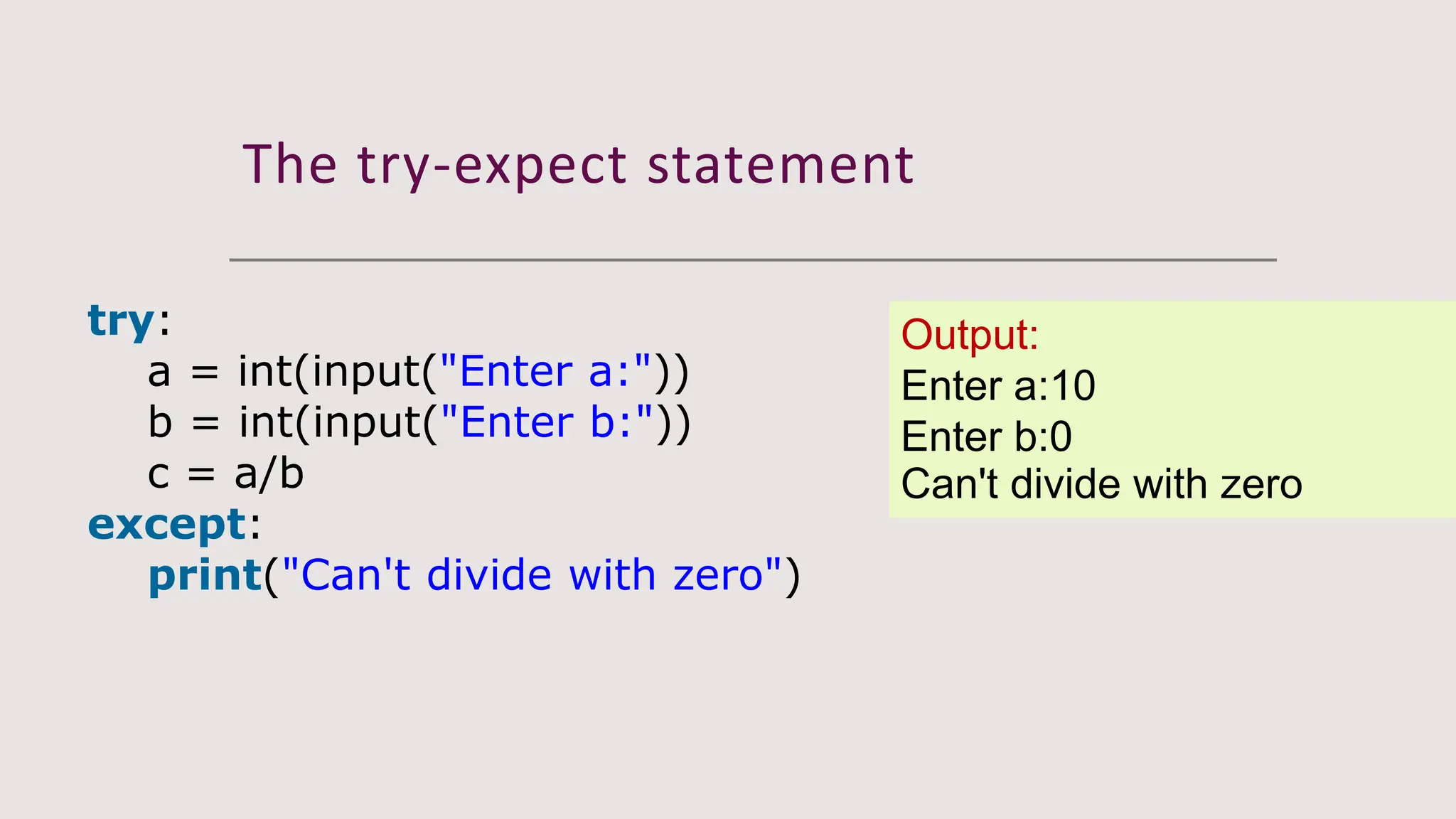 The try-expect statement

try:
    a = int(input("Enter a:"))
    b = int(input("Enter b:"))
    c = a/b
except:
    print("Can't divide with zero")

Output:
Enter a:10
Enter b:0
Can't divide with zero